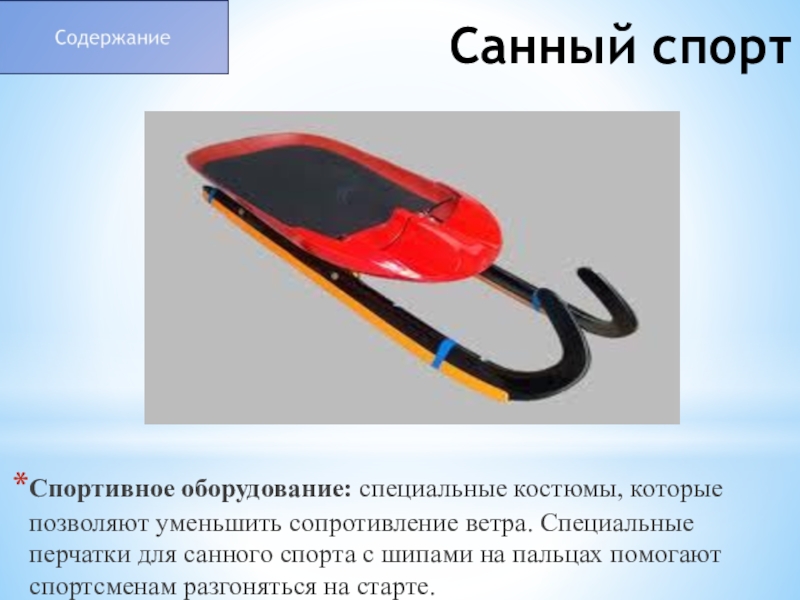 Содержание

Санный спорт

*Спортивное оборудование: специальные костюмы, которые позволяют уменьшить сопротивление ветра. Специальные перчатки для санного спорта с шипами на пальцах помогают спортсменам разгоняться на старте.